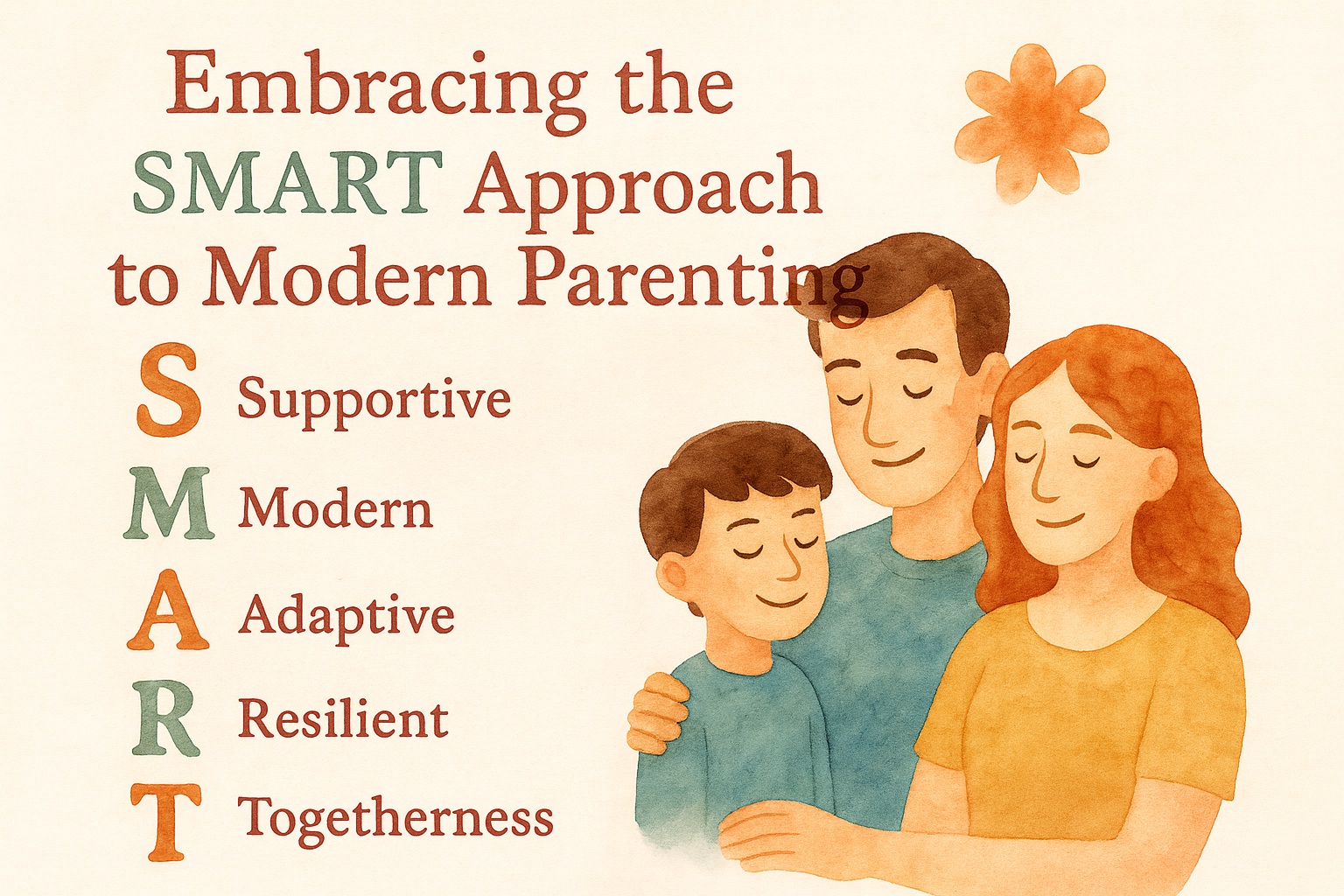 Embracing the SMART Approach to Modern Parenting

S Supportive
M Modern
A Adaptive
R Resilient
T Togetherness